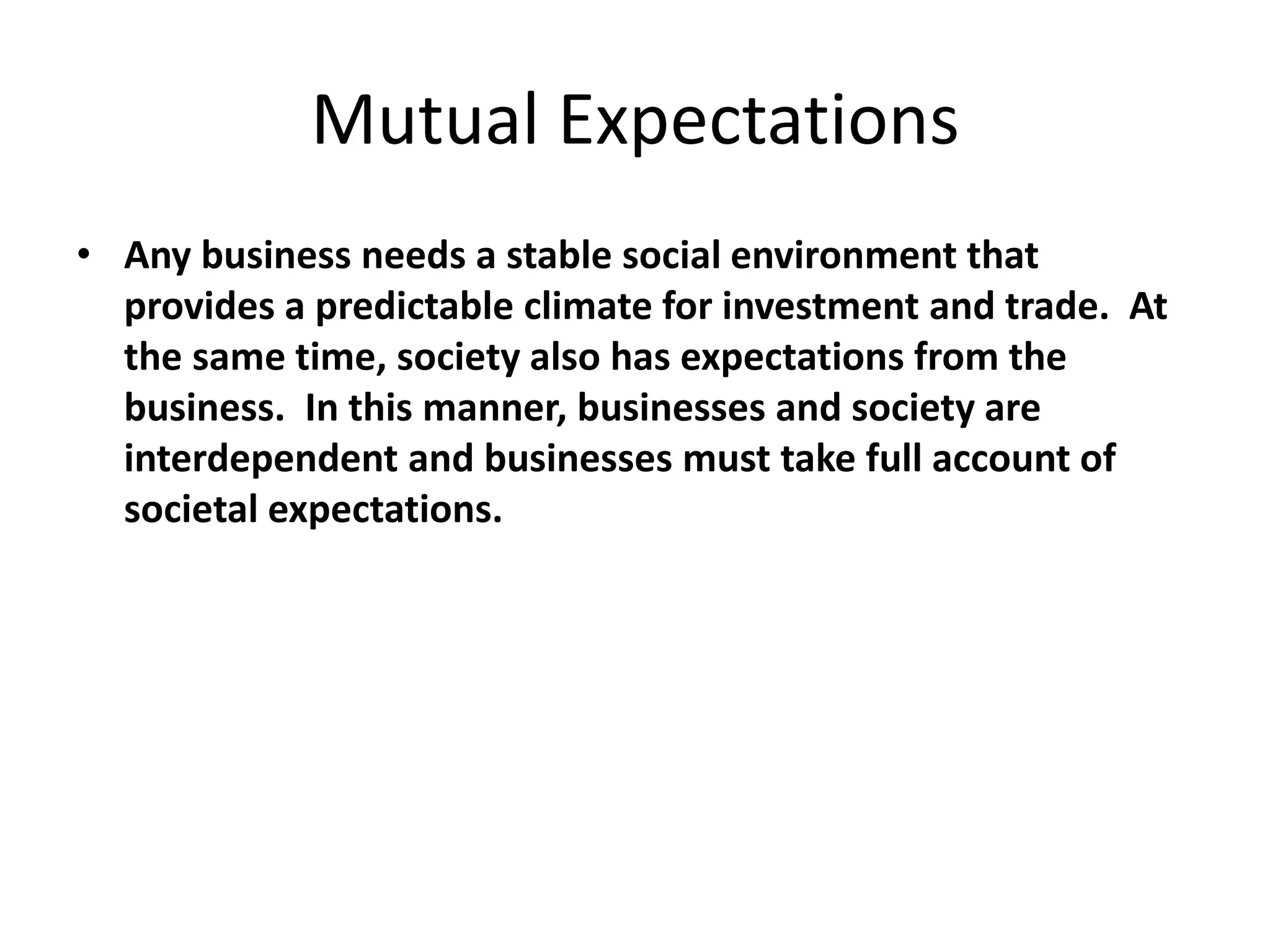 Mutual Expectations

• Any business needs a stable social environment that provides a predictable climate for investment and trade. At the same time, society also has expectations from the business. In this manner, businesses and society are interdependent and businesses must take full account of societal expectations.